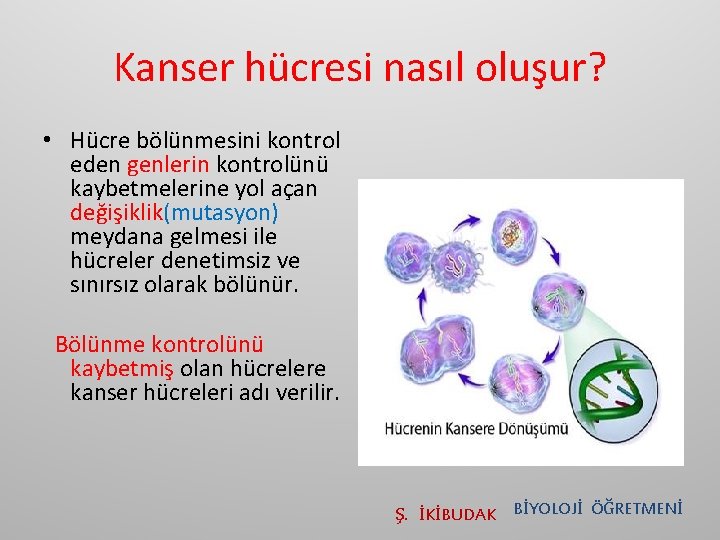 Kanser hücresi nasıl oluşur?

• Hücre bölünmesini kontrol eden genlerin kontrolünü kaybetmelerine yol açan değişiklik(mutasyon) meydana gelmesi ile hücreler denetimsiz ve sınırsız olarak bölünür.

Bölünme kontrolünü kaybetmiş olan hücrelere kanser hücreleri adı verilir.

Hücrenin Kansere Dönüşümü

Ş. İKİBUDAK BİYOLOJİ ÖĞRETMENİ